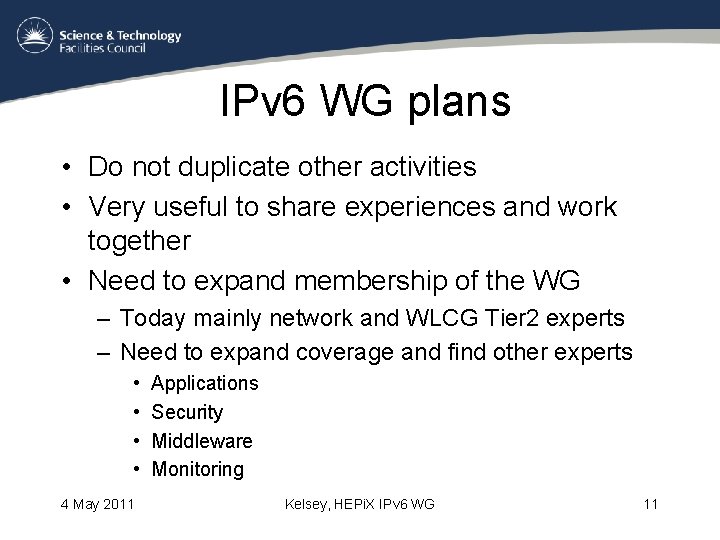 Science & Technology Facilities Council

IPv6 WG plans

• Do not duplicate other activities
• Very useful to share experiences and work together
• Need to expand membership of the WG
– Today mainly network and WLCG Tier2 experts
– Need to expand coverage and find other experts
• Applications
• Security
• Middleware
• Monitoring

4 May 2011

Kelsey, HEPiX IPv6 WG

11